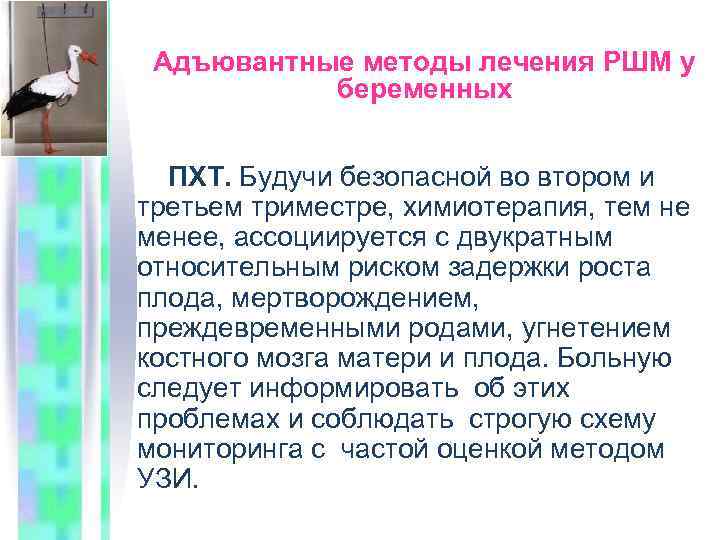 Адъювантные методы лечения РШМ у беременных

ПХТ. Будучи безопасной во втором и третьем триместре, химиотерапия, тем не менее, ассоциируется с двукратным относительным риском задержки роста плода, мертворождением, преждевременными родами, угнетением костного мозга матери и плода. Больную следует информировать об этих проблемах и соблюдать строгую схему мониторинга с частой оценкой методом УЗИ.